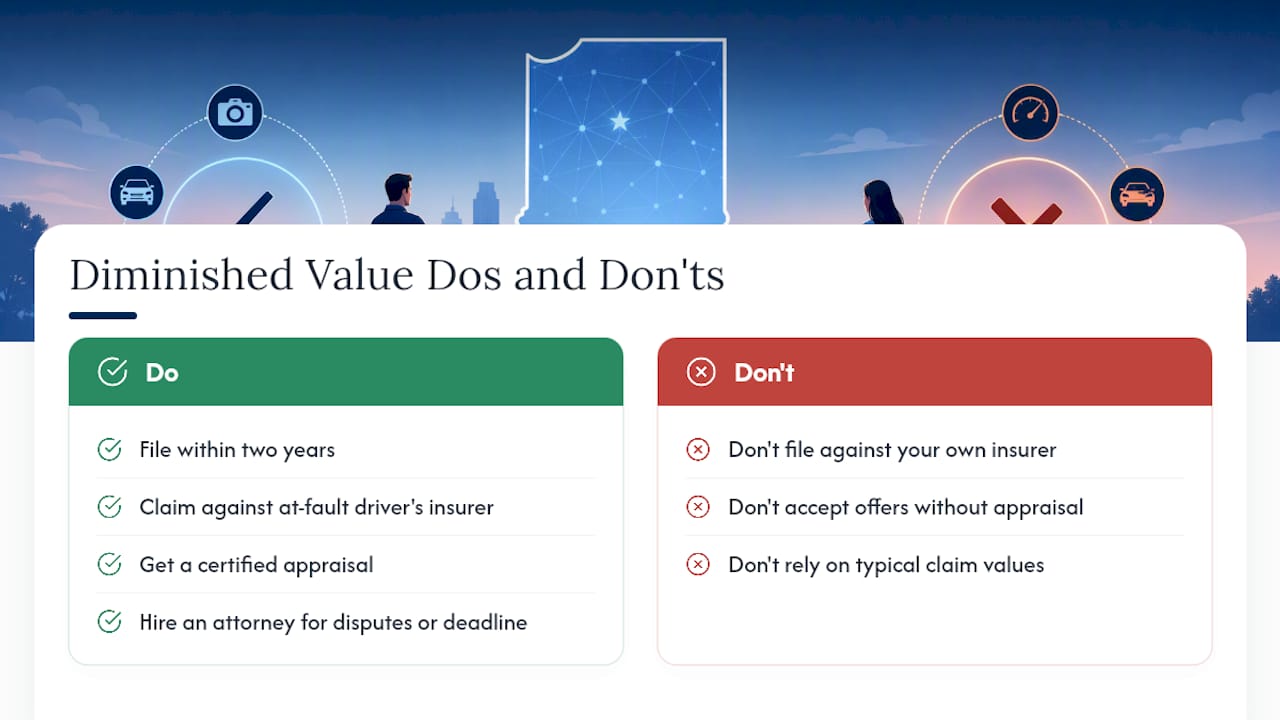 Diminished Value Dos and Don'ts

Do

File within two years

Claim against at-fault driver's insurer

Get a certified appraisal

Hire an attorney for disputes or deadline

Don't

Don't file against your own insurer

Don't accept offers without appraisal

Don't rely on typical claim values